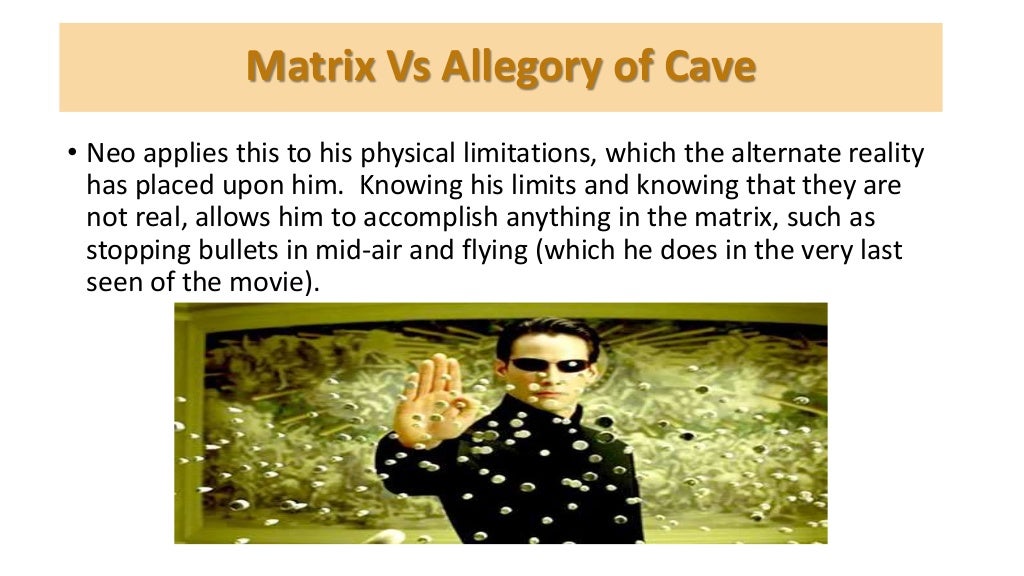 Matrix Vs Allegory of Cave

• Neo applies this to his physical limitations, which the alternate reality has placed upon him. Knowing his limits and knowing that they are not real, allows him to accomplish anything in the matrix, such as stopping bullets in mid-air and flying (which he does in the very last seen of the movie).